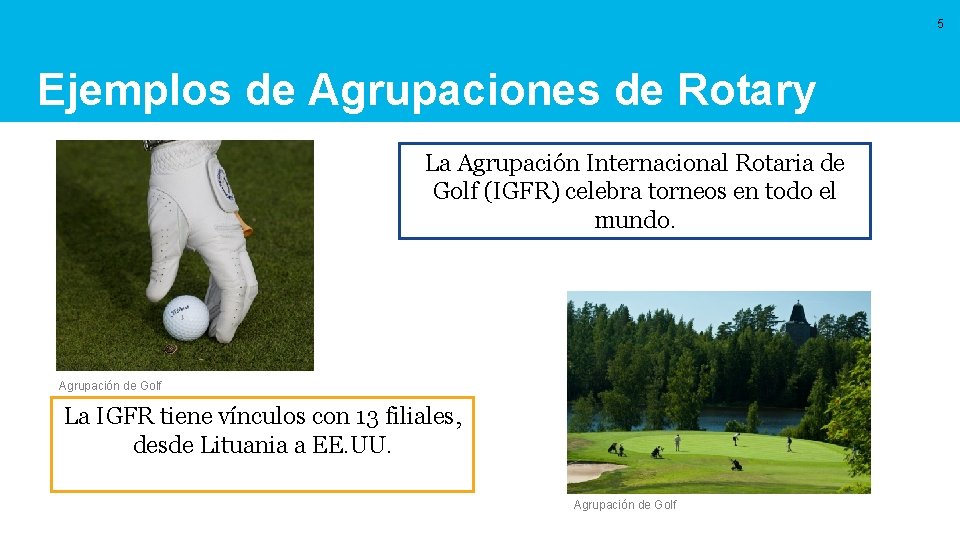 5

Ejemplos de Agrupaciones de Rotary

La Agrupación Internacional Rotaria de Golf (IGFR) celebra torneos en todo el mundo.

Agrupación de Golf

La IGFR tiene vínculos con 13 filiales, desde Lituania a EE.UU.

Agrupación de Golf